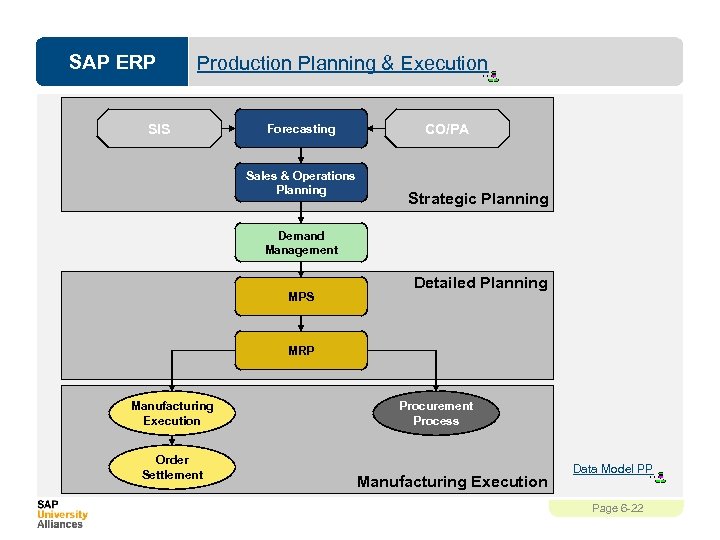 SAP ERP

Production Planning & Execution

SIS

Forecasting

CO/PA

Sales & Operations Planning

Strategic Planning

Demand Management

Detailed Planning

MPS

MRP

Manufacturing Execution

Procurement Process

Order Settlement

Manufacturing Execution

Data Model PP

SAP University Alliances

Page 6-22